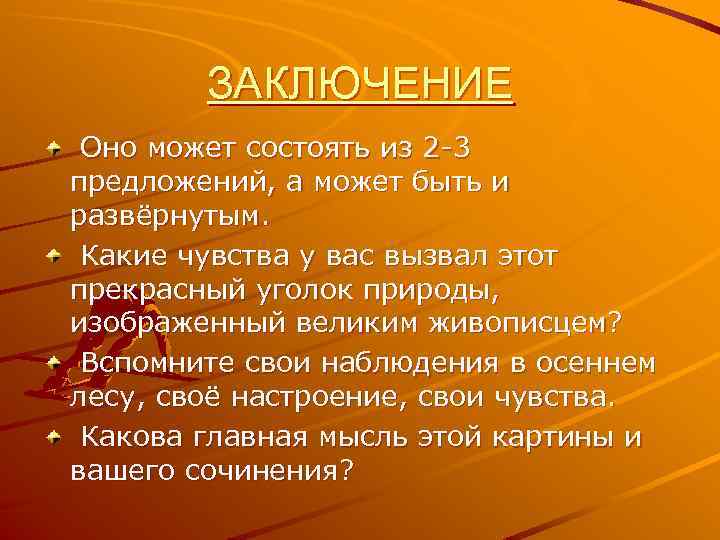 ЗАКЛЮЧЕНИЕ

Оно может состоять из 2-3 предложений, а может быть и развёрнутым.

Какие чувства у вас вызвал этот прекрасный уголок природы, изображенный великим живописцем?

Вспомните свои наблюдения в осеннем лесу, своё настроение, свои чувства.

Какова главная мысль этой картины и вашего сочинения?